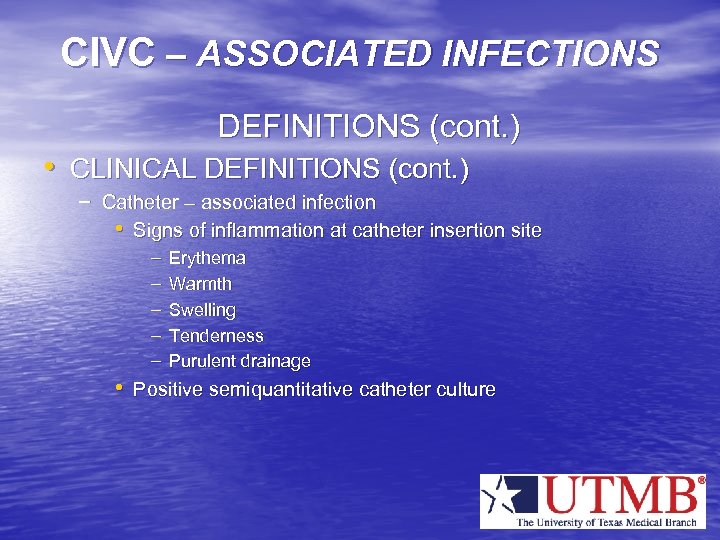 CIVC – ASSOCIATED INFECTIONS

DEFINITIONS (cont.)

• CLINICAL DEFINITIONS (cont.)
 – Catheter – associated infection
  • Signs of inflammation at catheter insertion site
   – Erythema
   – Warmth
   – Swelling
   – Tenderness
   – Purulent drainage
  • Positive semiquantitative catheter culture

UTMB®
The University of Texas Medical Branch